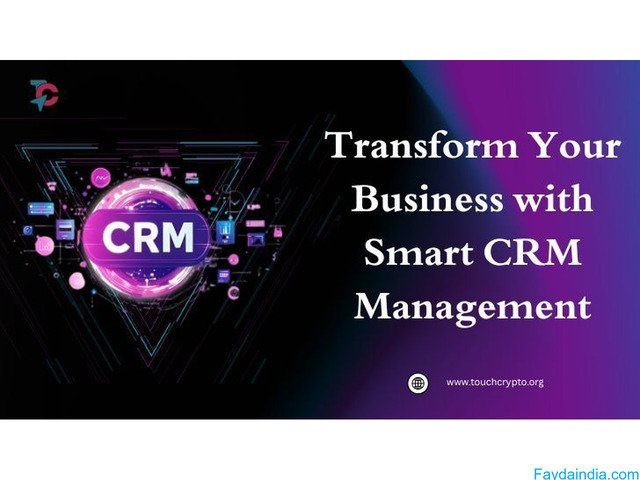 TC

CRM

Transform Your Business with Smart CRM Management

www.touchcrypto.org

Faydaindia.com